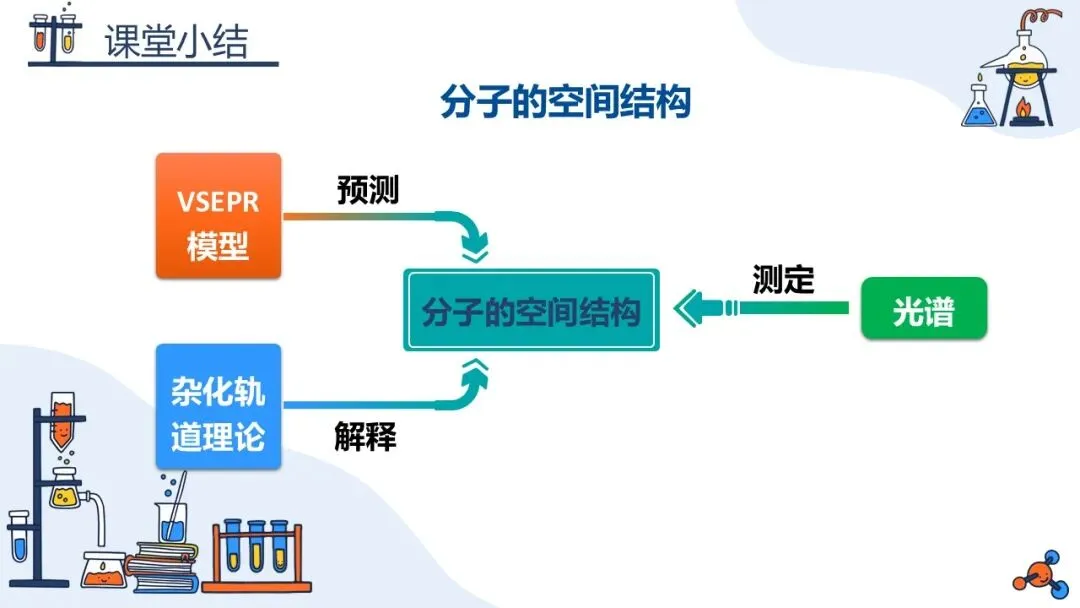 课堂小结

分子的空间结构

VSEPR 模型

预测

分子的空间结构

测定

光谱

杂化轨道理论

解释